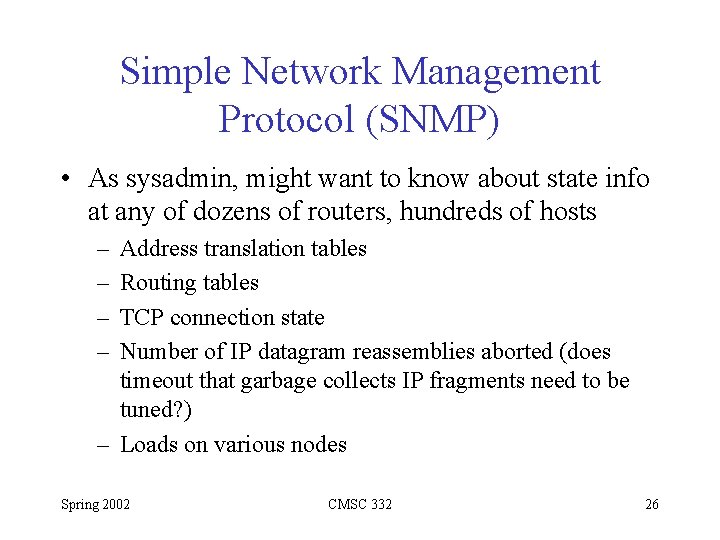 Simple Network Management Protocol (SNMP)

• As sysadmin, might want to know about state info at any of dozens of routers, hundreds of hosts
– Address translation tables
– Routing tables
– TCP connection state
– Number of IP datagram reassemblies aborted (does timeout that garbage collects IP fragments need to be tuned?)
– Loads on various nodes

Spring 2002
CMSC 332
26